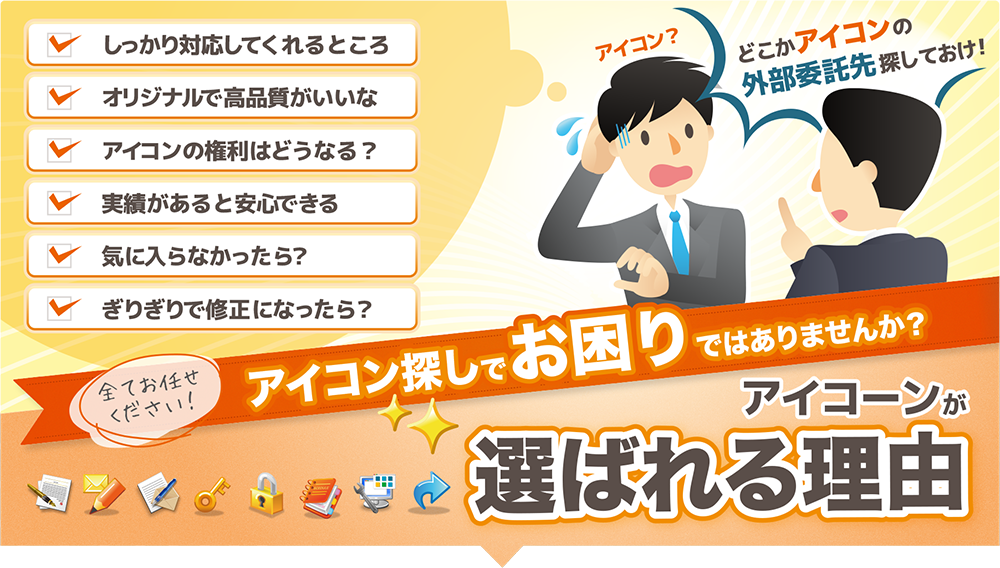 しっかり対応してくれるところ

オリジナルで高品質がいいな

アイコンの権利はどうなる？

実績があると安心できる

気に入らなかったら?

ぎりぎりで修正になったら?

アイコン？

どこかアイコンの外部委託先探しておけ!

全てお任せください!

アイコン探しでお困りではありませんか?

アイコーンが

選ばれる理由